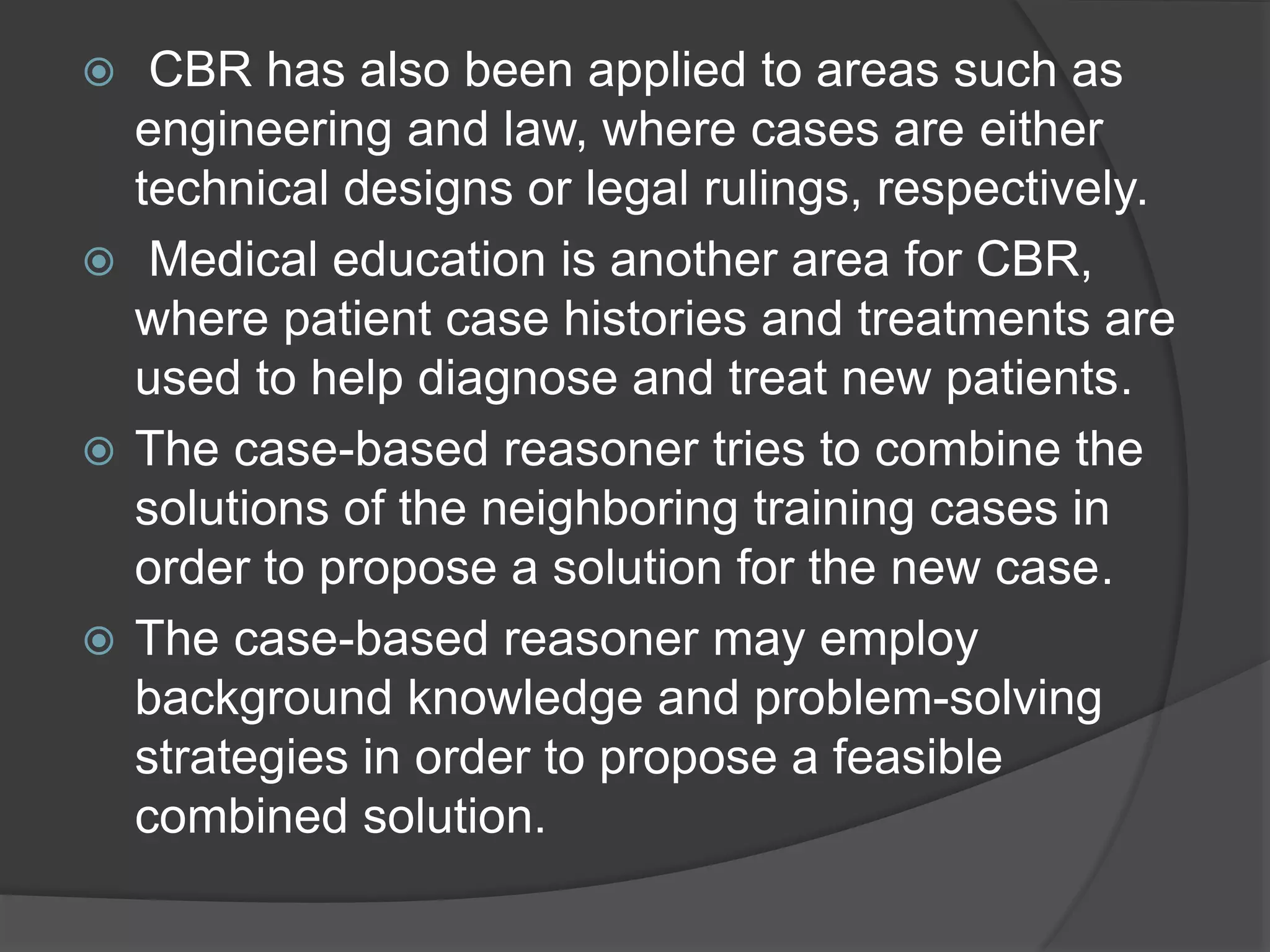 CBR has also been applied to areas such as engineering and law, where cases are either technical designs or legal rulings, respectively.

Medical education is another area for CBR, where patient case histories and treatments are used to help diagnose and treat new patients.

The case-based reasoner tries to combine the solutions of the neighboring training cases in order to propose a solution for the new case.

The case-based reasoner may employ background knowledge and problem-solving strategies in order to propose a feasible combined solution.